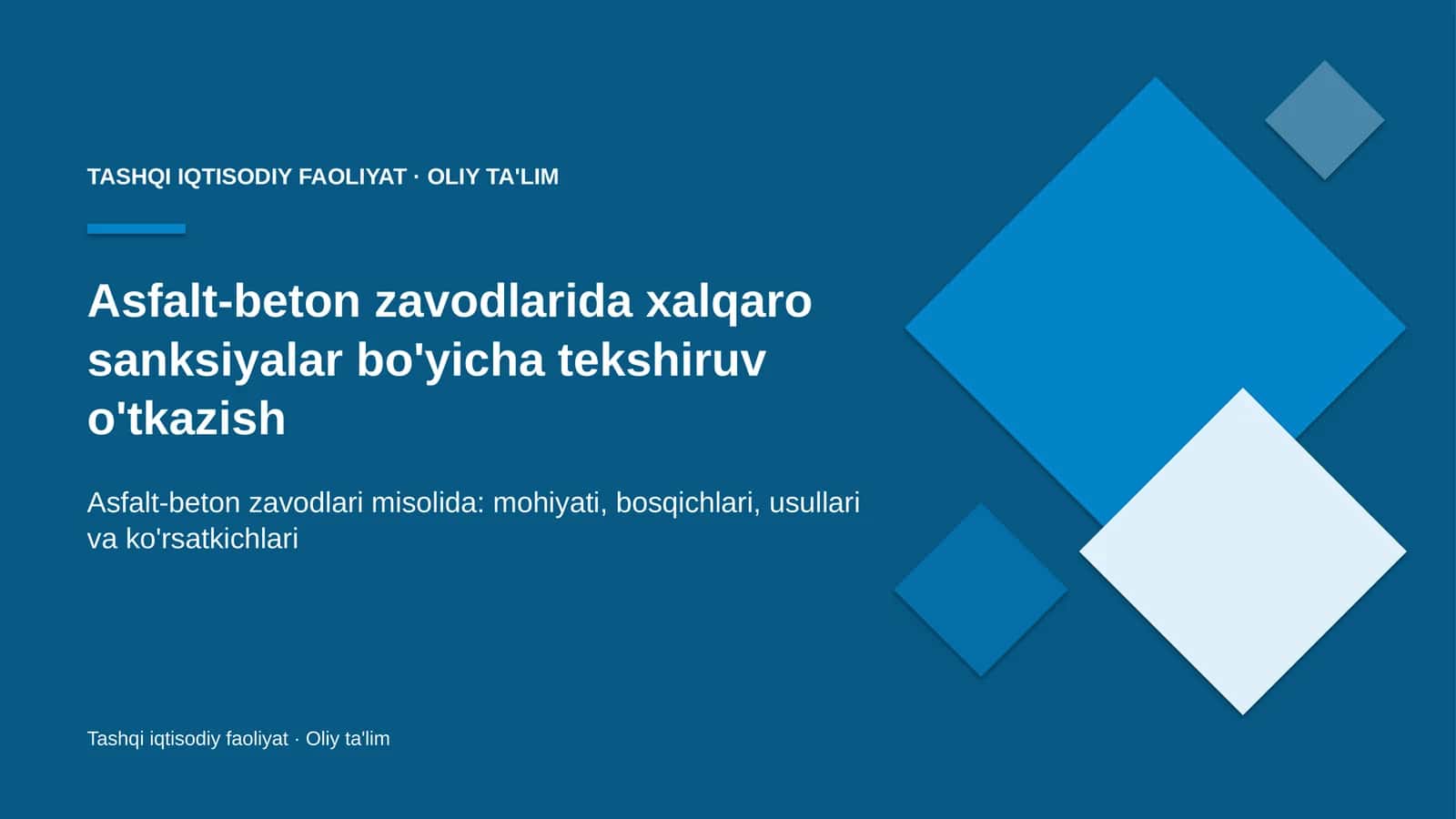 TASHQI IQTISODIY FAOLIYAT · OLIY TA'LIM

Asfalt-beton zavodlarida xalqaro sanksiyalar bo'yicha tekshiruv o'tkazish

Asfalt-beton zavodlari misolida: mohiyati, bosqichlari, usullari va ko'rsatkichlari

Tashqi iqtisodiy faoliyat · Oliy ta'lim